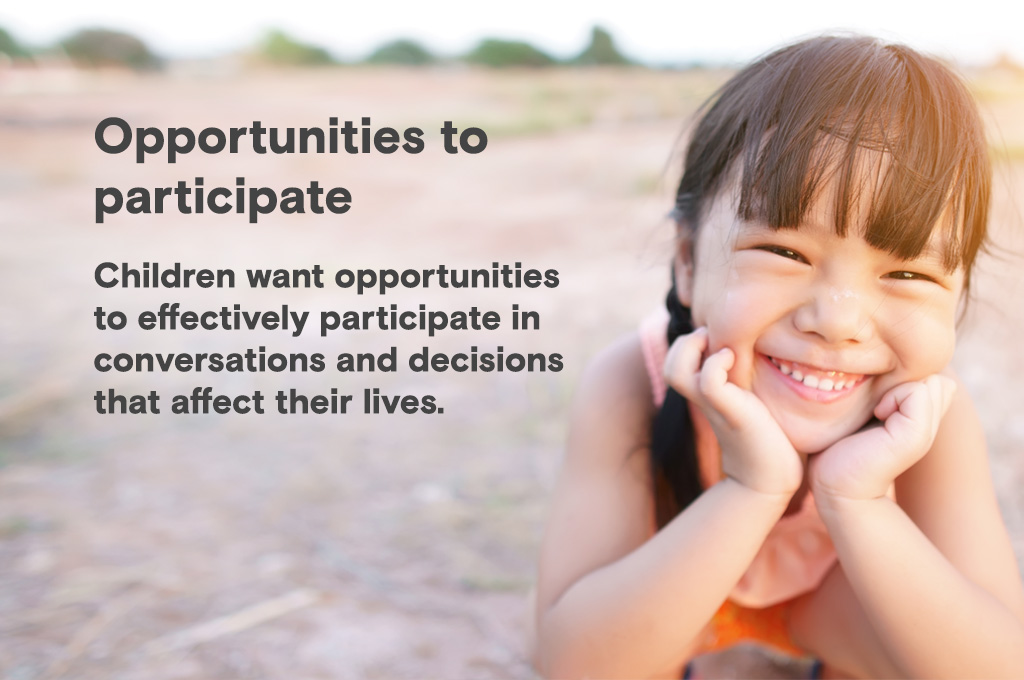 Opportunities to participate

Children want opportunities to effectively participate in conversations and decisions that affect their lives.